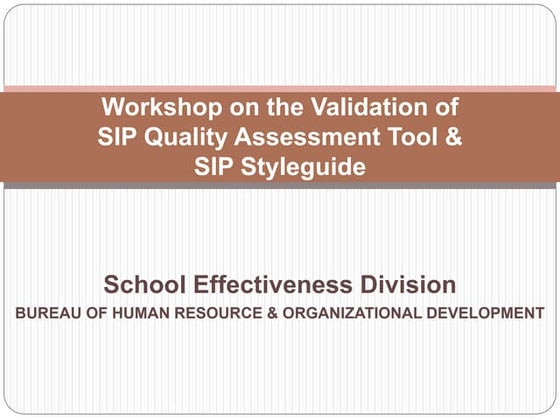 Workshop on the Validation of SIP Quality Assessment Tool & SIP Styleguide

School Effectiveness Division
BUREAU OF HUMAN RESOURCE & ORGANIZATIONAL DEVELOPMENT